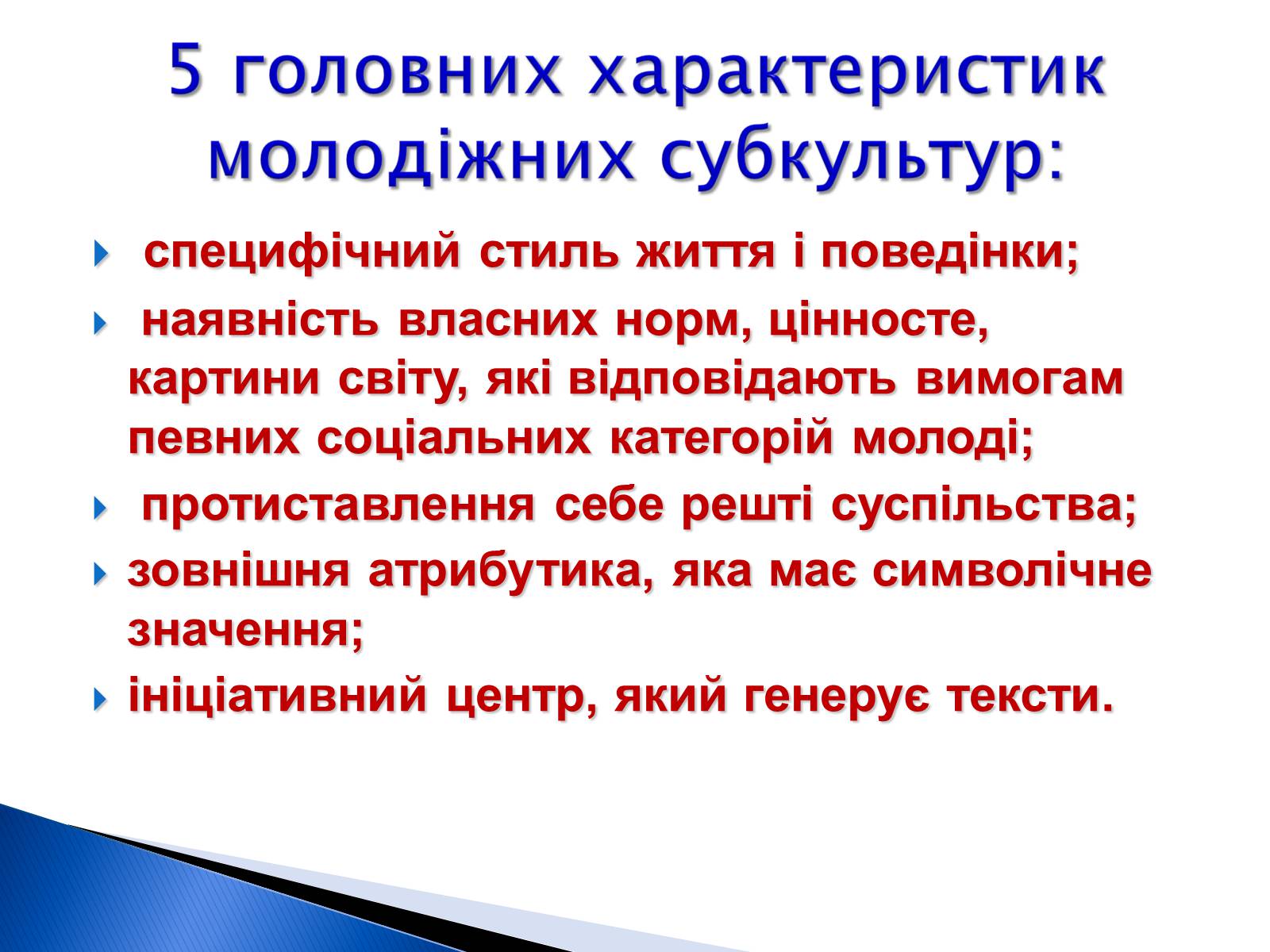 5 головних характеристик молодіжних субкультур:

специфічний стиль життя і поведінки;

наявність власних норм, цінносте, картини світу, які відповідають вимогам певних соціальних категорій молоді;

протиставлення себе решті суспільства;

зовнішня атрибутика, яка має символічне значення;

ініціативний центр, який генерує тексти.